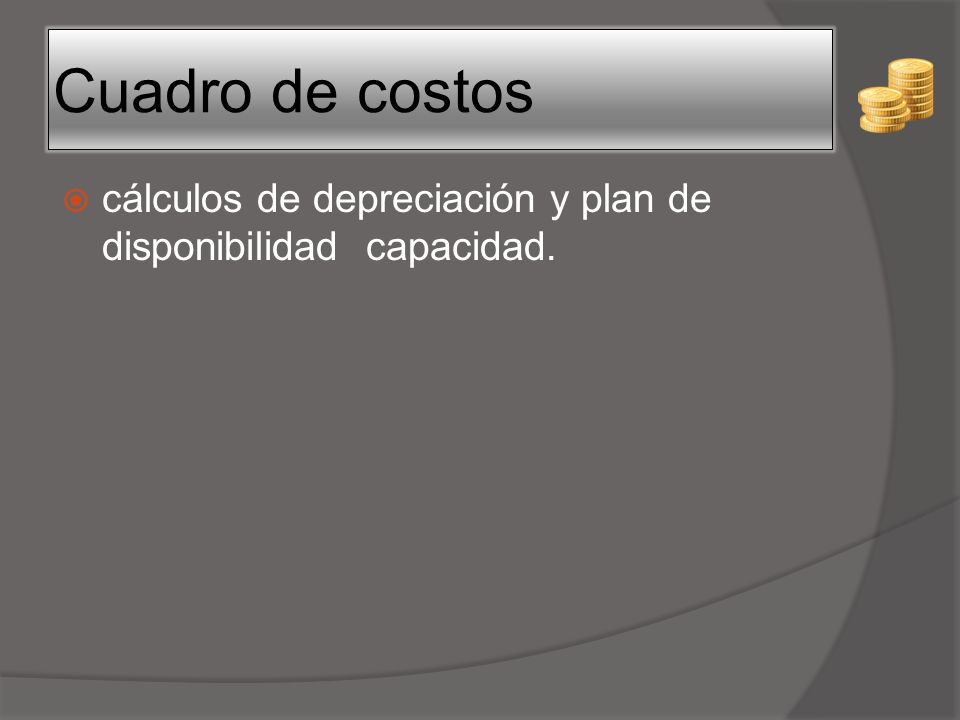 Cuadro de costos

cálculos de depreciación y plan de disponibilidad capacidad.